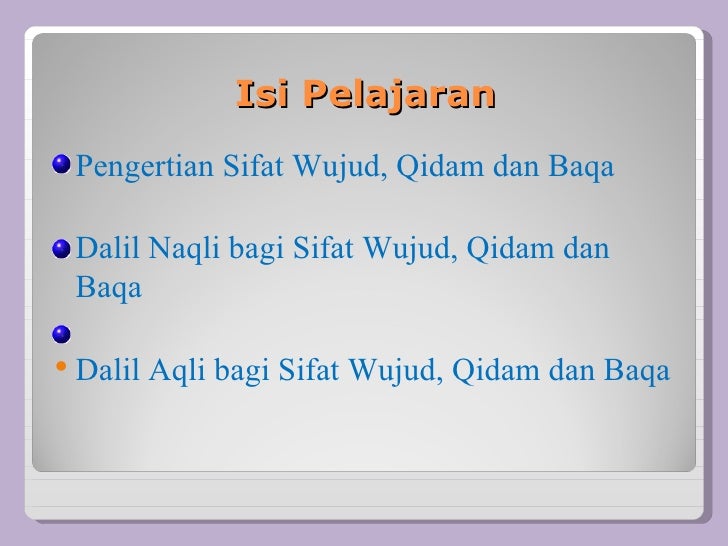 Isi Pelajaran

Pengertian Sifat Wujud, Qidam dan Baqa

Dalil Naqli bagi Sifat Wujud, Qidam dan Baqa

Dalil Aqli bagi Sifat Wujud, Qidam dan Baqa